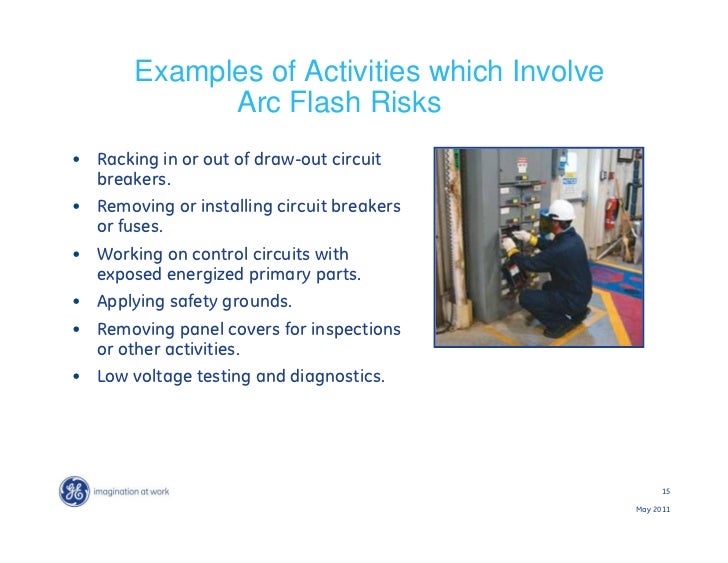 Examples of Activities which Involve Arc Flash Risks

• Racking in or out of draw-out circuit breakers.
• Removing or installing circuit breakers or fuses.
• Working on control circuits with exposed energized primary parts.
• Applying safety grounds.
• Removing panel covers for inspections or other activities.
• Low voltage testing and diagnostics.

GE imagination at work

15

May 2011